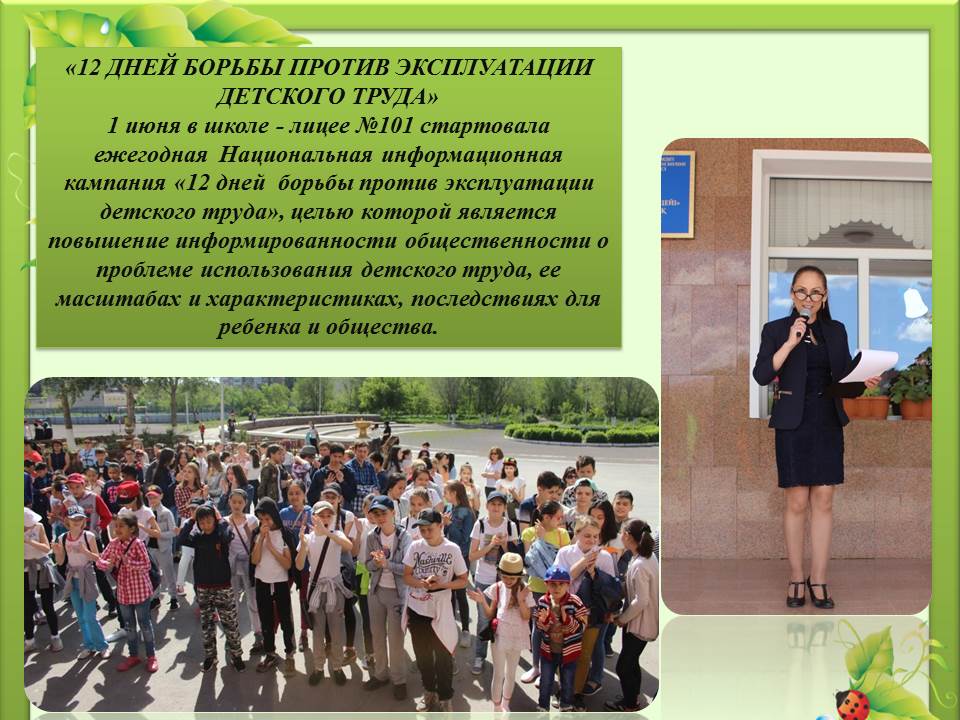 «12 ДНЕЙ БОРЬБЫ ПРОТИВ ЭКСПЛУАТАЦИИ ДЕТСКОГО ТРУДА»
1 июня в школе - лицее №101 стартовала ежегодная Национальная информационная кампания «12 дней борьбы против эксплуатации детского труда», целью которой является повышение информированности общественности о проблеме использования детского труда, ее масштабах и характеристиках, последствиях для ребенка и общества.